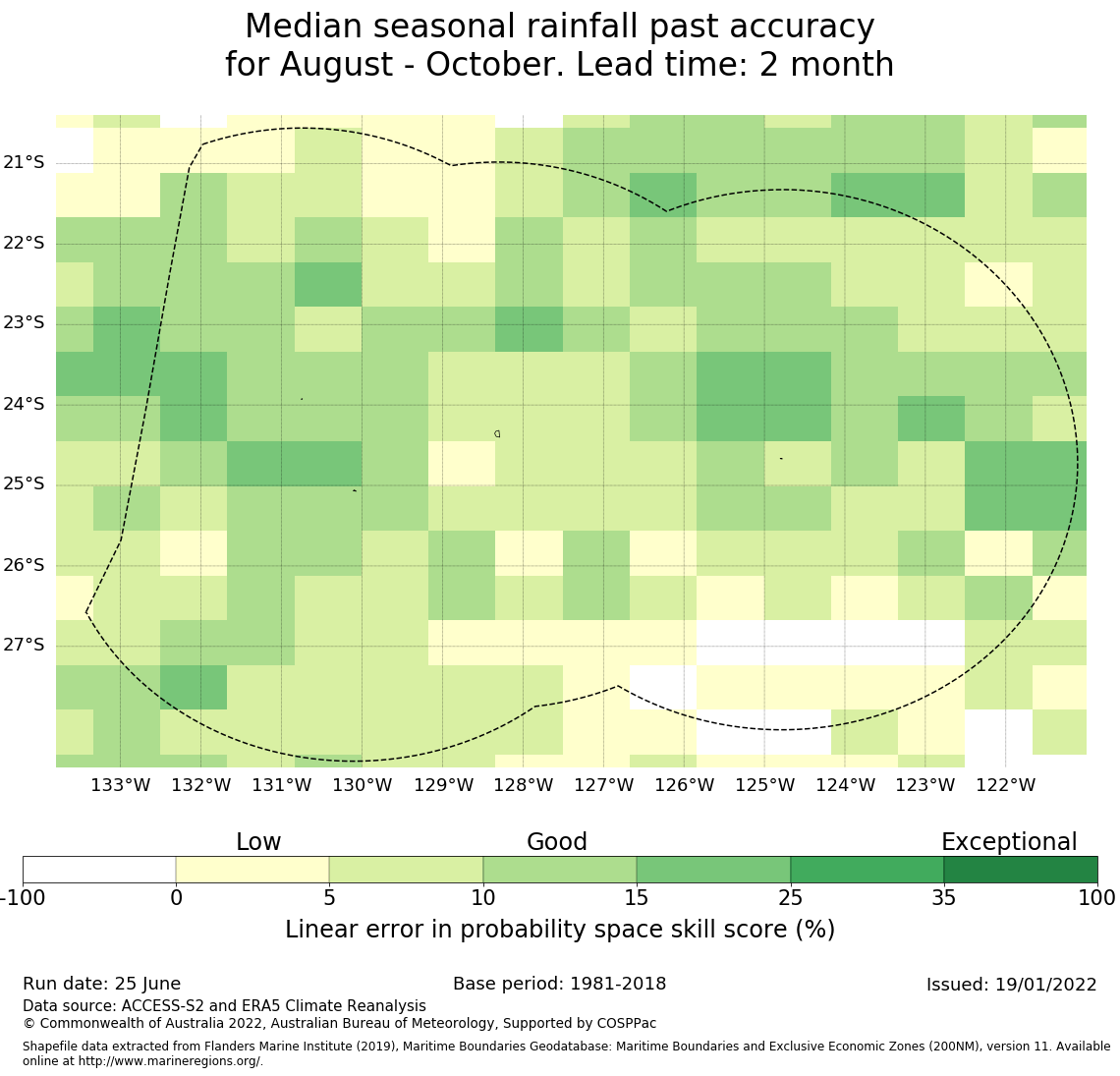 Median seasonal rainfall past accuracy
for August - October. Lead time: 2 month

21°S
22°S
23°S
24°S
25°S
26°S
27°S

133°W 132°W 131°W 130°W 129°W 128°W 127°W 126°W 125°W 124°W 123°W 122°W

Low Good Exceptional

-100 0 5 10 15 25 35 100

Linear error in probability space skill score (%)

Run date: 25 June
Base period: 1981-2018
Issued: 19/01/2022
Data source: ACCESS-S2 and ERA5 Climate Reanalysis
© Commonwealth of Australia 2022, Australian Bureau of Meteorology, Supported by COSPPac

Shapefile data extracted from Flanders Marine Institute (2019), Maritime Boundaries Geodatabase: Maritime Boundaries and Exclusive Economic Zones (200NM), version 11. Available online at http://www.marineregions.org/.